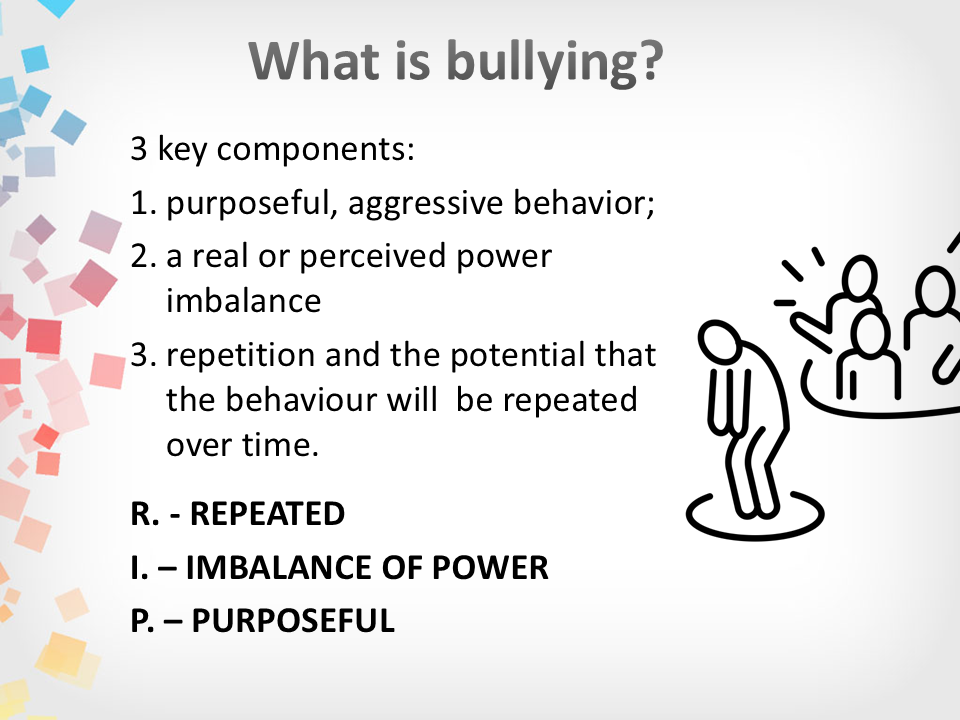 What is bullying?

3 key components:

1. purposeful, aggressive behavior;
2. a real or perceived power imbalance
3. repetition and the potential that the behaviour will  be repeated over time.

R. - REPEATED

I. – IMBALANCE OF POWER

P. – PURPOSEFUL